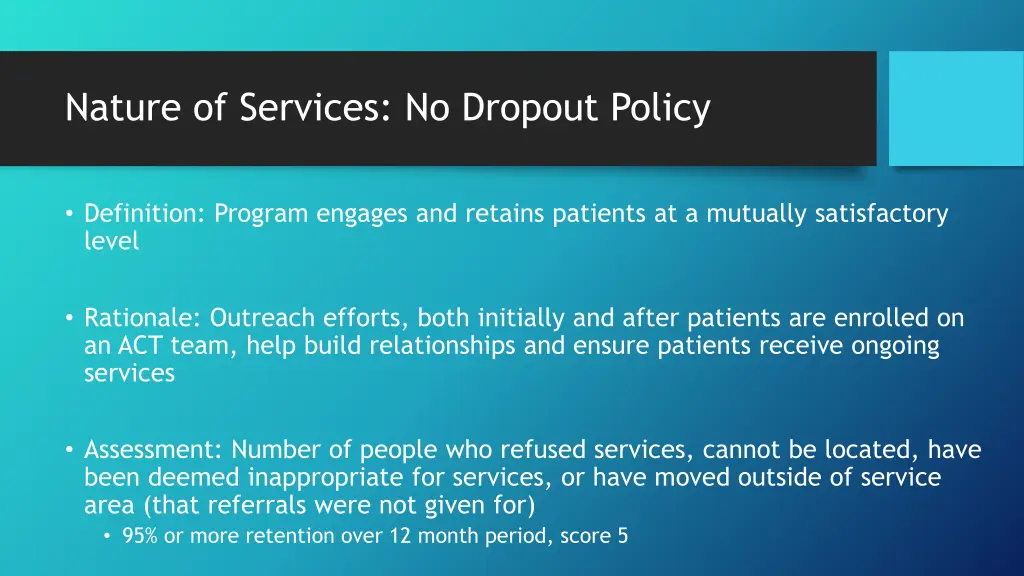 Nature of Services: No Dropout Policy

• Definition: Program engages and retains patients at a mutually satisfactory level

• Rationale: Outreach efforts, both initially and after patients are enrolled on an ACT team, help build relationships and ensure patients receive ongoing services

• Assessment: Number of people who refused services, cannot be located, have been deemed inappropriate for services, or have moved outside of service area (that referrals were not given for)
  • 95% or more retention over 12 month period, score 5